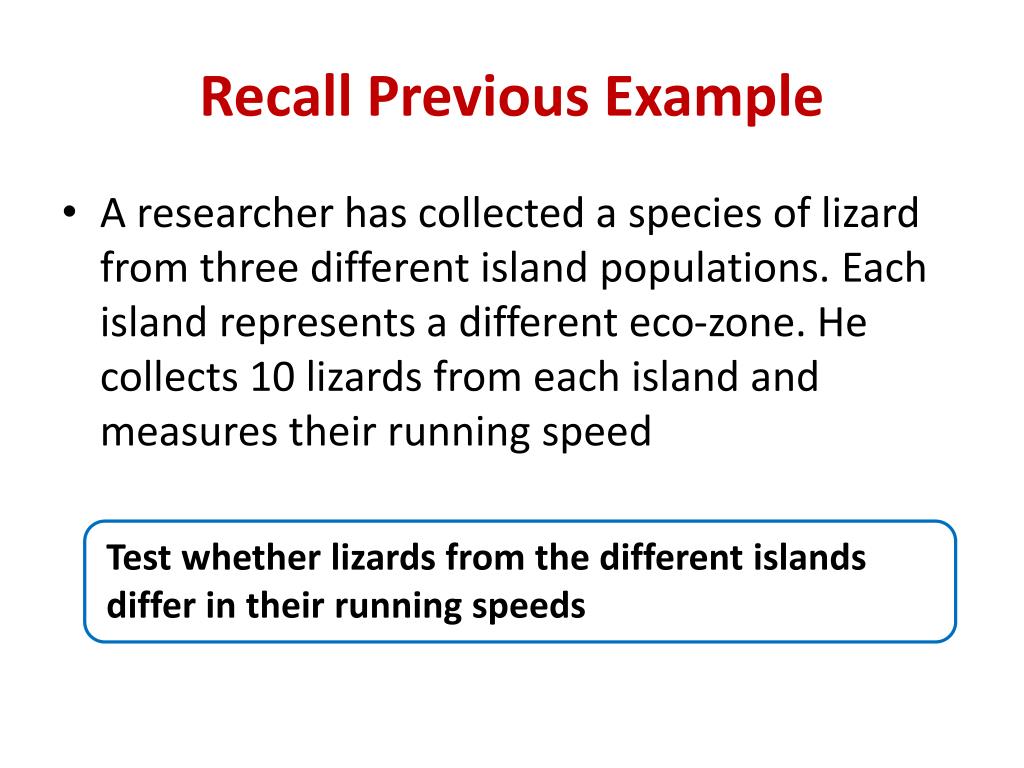 Recall Previous Example

• A researcher has collected a species of lizard from three different island populations. Each island represents a different eco-zone. He collects 10 lizards from each island and measures their running speed

Test whether lizards from the different islands differ in their running speeds